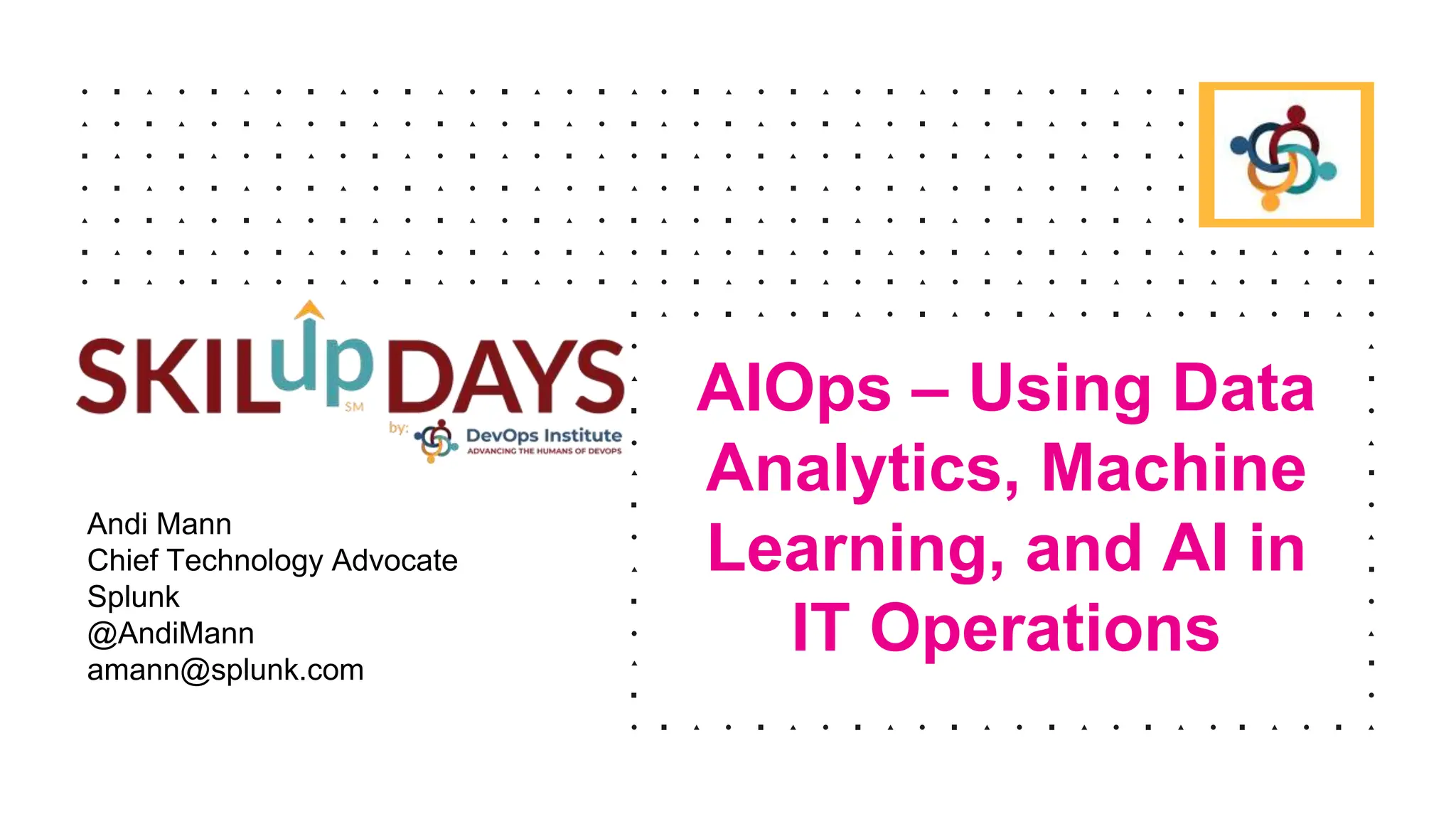 SKILup DAYS SM

by: DevOps Institute
ADVANCING THE HUMANS OF DEVOPS

Andi Mann
Chief Technology Advocate
Splunk
@AndiMann
amann@splunk.com

AIOps – Using Data Analytics, Machine Learning, and AI in IT Operations